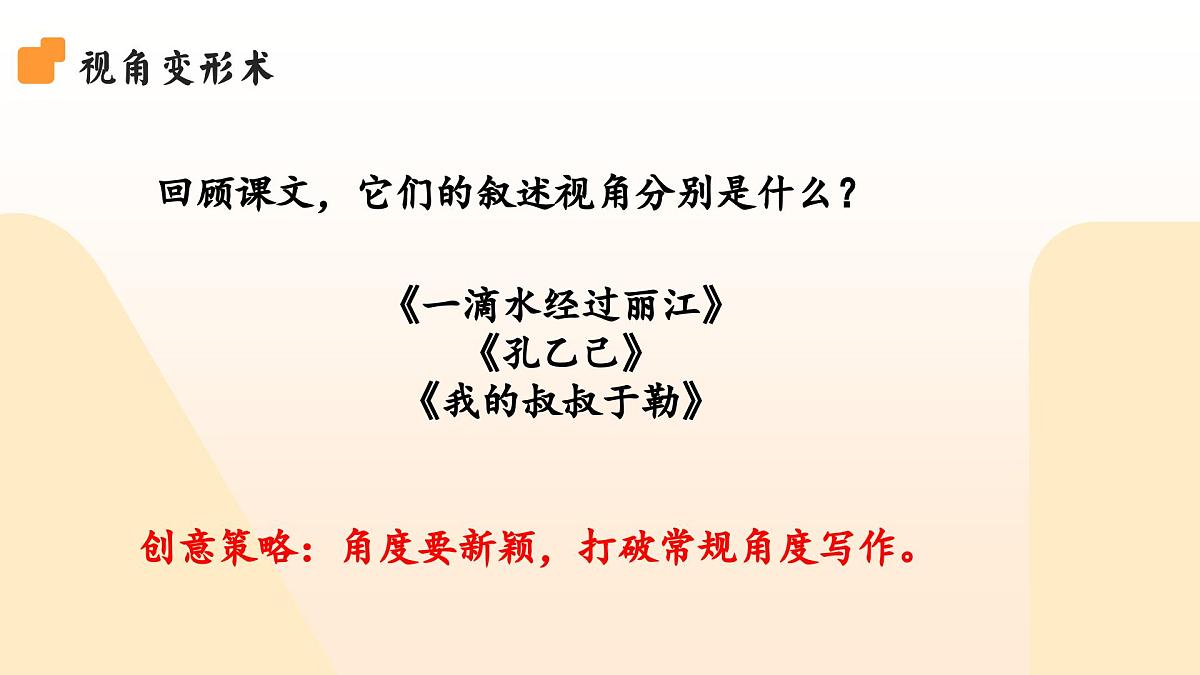 视角变形术

回顾课文，它们的叙述视角分别是什么？

《一滴水经过丽江》
《孔乙己》
《我的叔叔于勒》

创意策略：角度要新颖，打破常规角度写作。